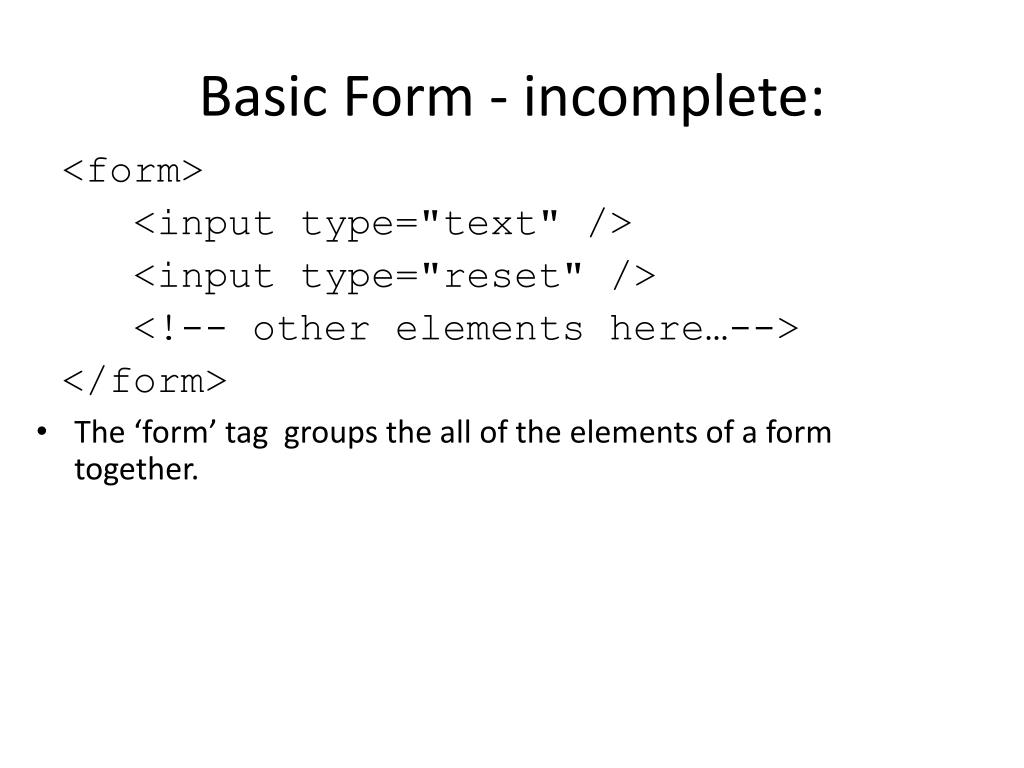 Basic Form - incomplete:

<form>
<input type="text" />
<input type="reset" />
<!-- other elements here…-->
</form>

• The ‘form’ tag groups the all of the elements of a form together.